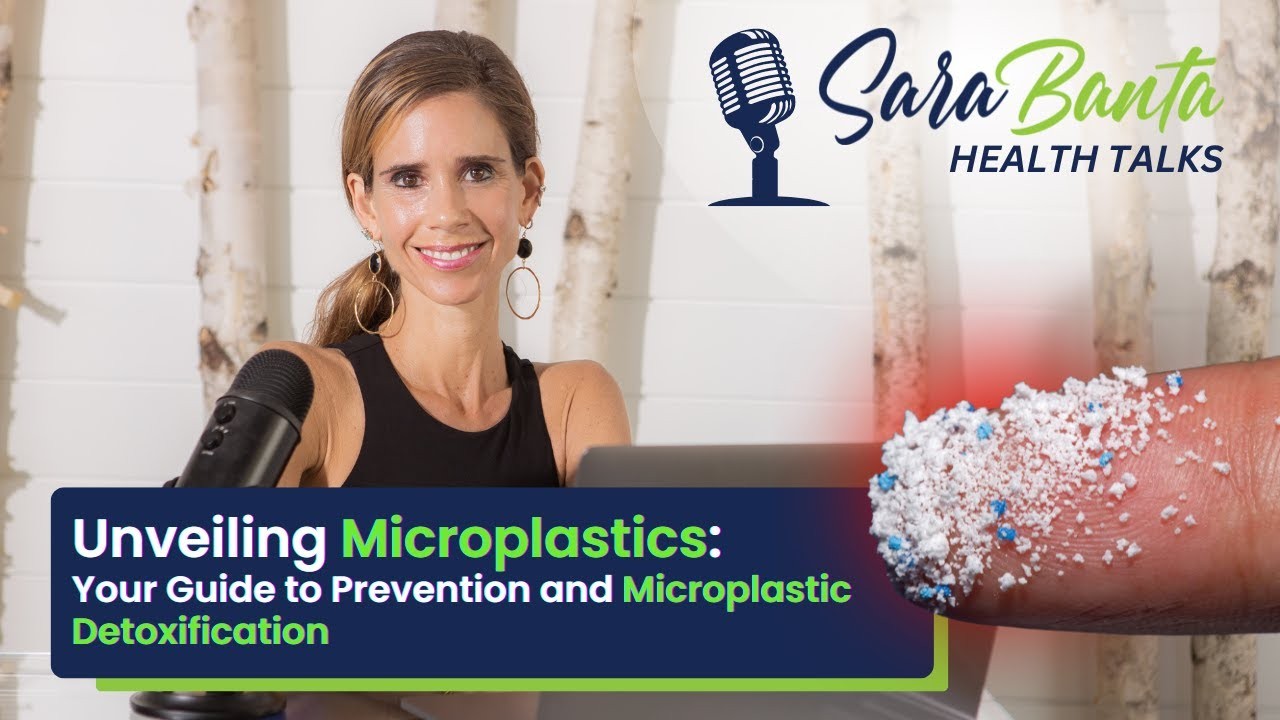 Sara Banta
HEALTH TALKS

Unveiling Microplastics:
Your Guide to Prevention and Microplastic Detoxification